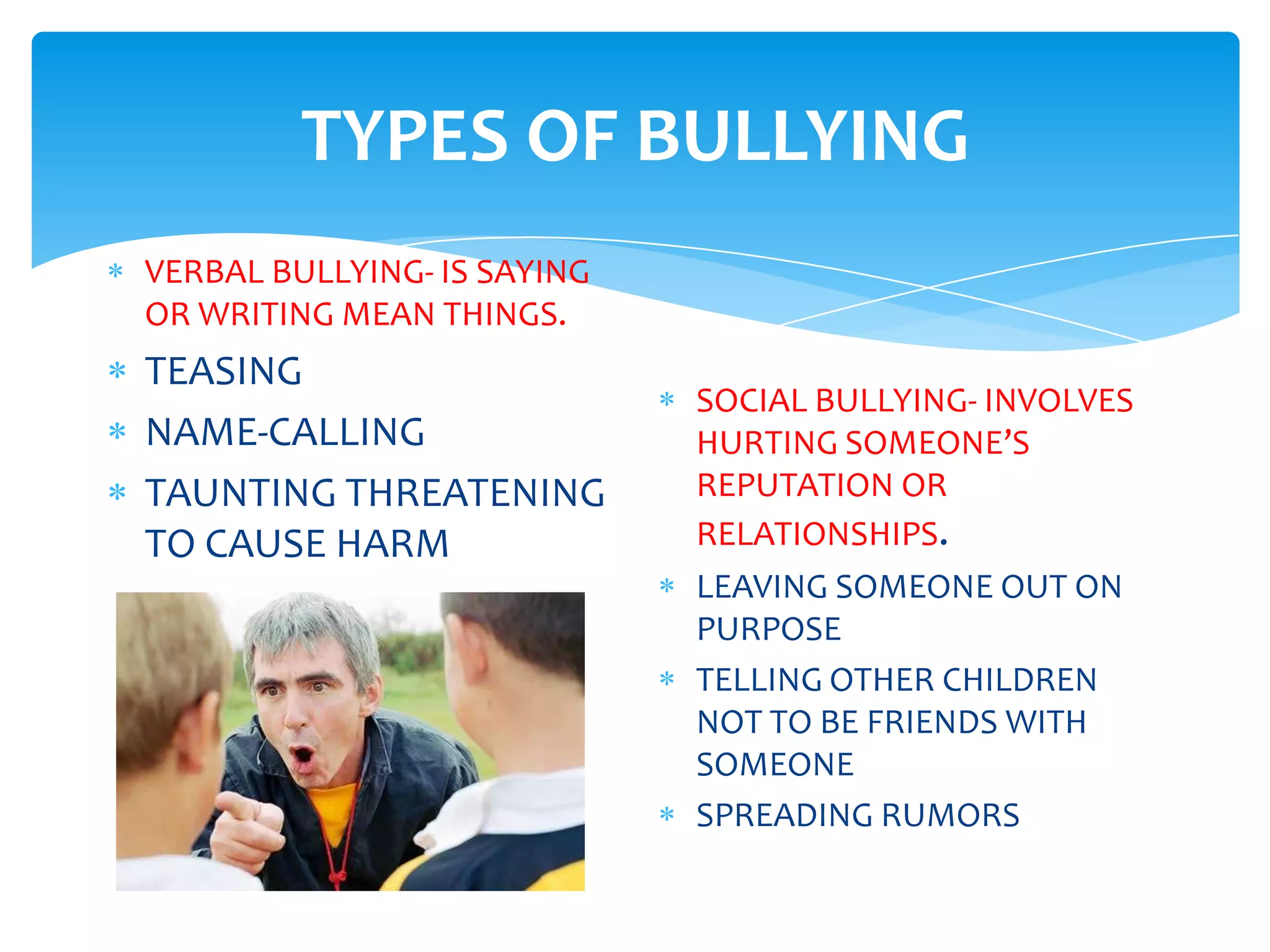 TYPES OF BULLYING

* VERBAL BULLYING- IS SAYING OR WRITING MEAN THINGS.
* TEASING
* NAME-CALLING
* TAUNTING THREATENING TO CAUSE HARM

* SOCIAL BULLYING- INVOLVES HURTING SOMEONE'S REPUTATION OR RELATIONSHIPS.
* LEAVING SOMEONE OUT ON PURPOSE
* TELLING OTHER CHILDREN NOT TO BE FRIENDS WITH SOMEONE
* SPREADING RUMORS